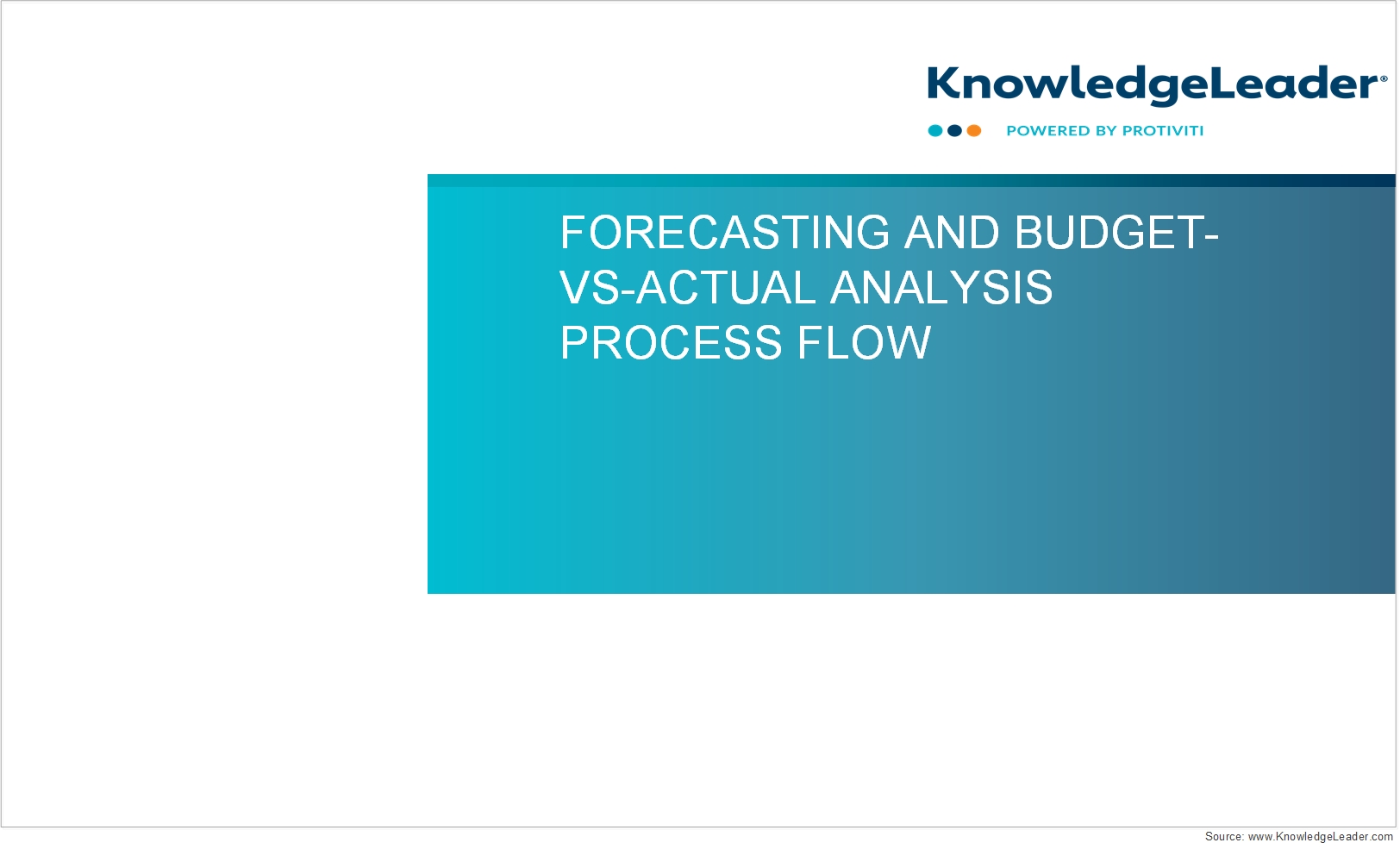 KnowledgeLeader®

POWERED BY PROTIVITI

FORECASTING AND BUDGET-VS-ACTUAL ANALYSIS PROCESS FLOW

Source: www.KnowledgeLeader.com